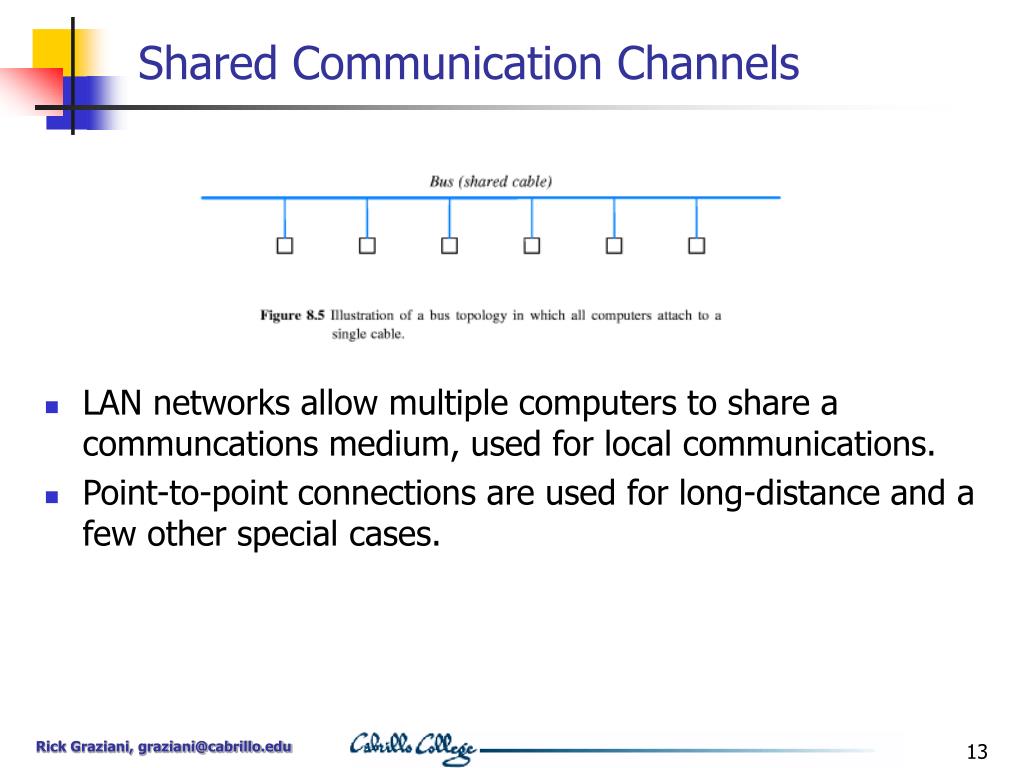 Shared Communication Channels

Bus (shared cable)

Figure 8.5 Illustration of a bus topology in which all computers attach to a single cable.

- LAN networks allow multiple computers to share a communcations medium, used for local communications.
- Point-to-point connections are used for long-distance and a few other special cases.

Rick Graziani, graziani@cabrillo.edu

Cabrillo College

13